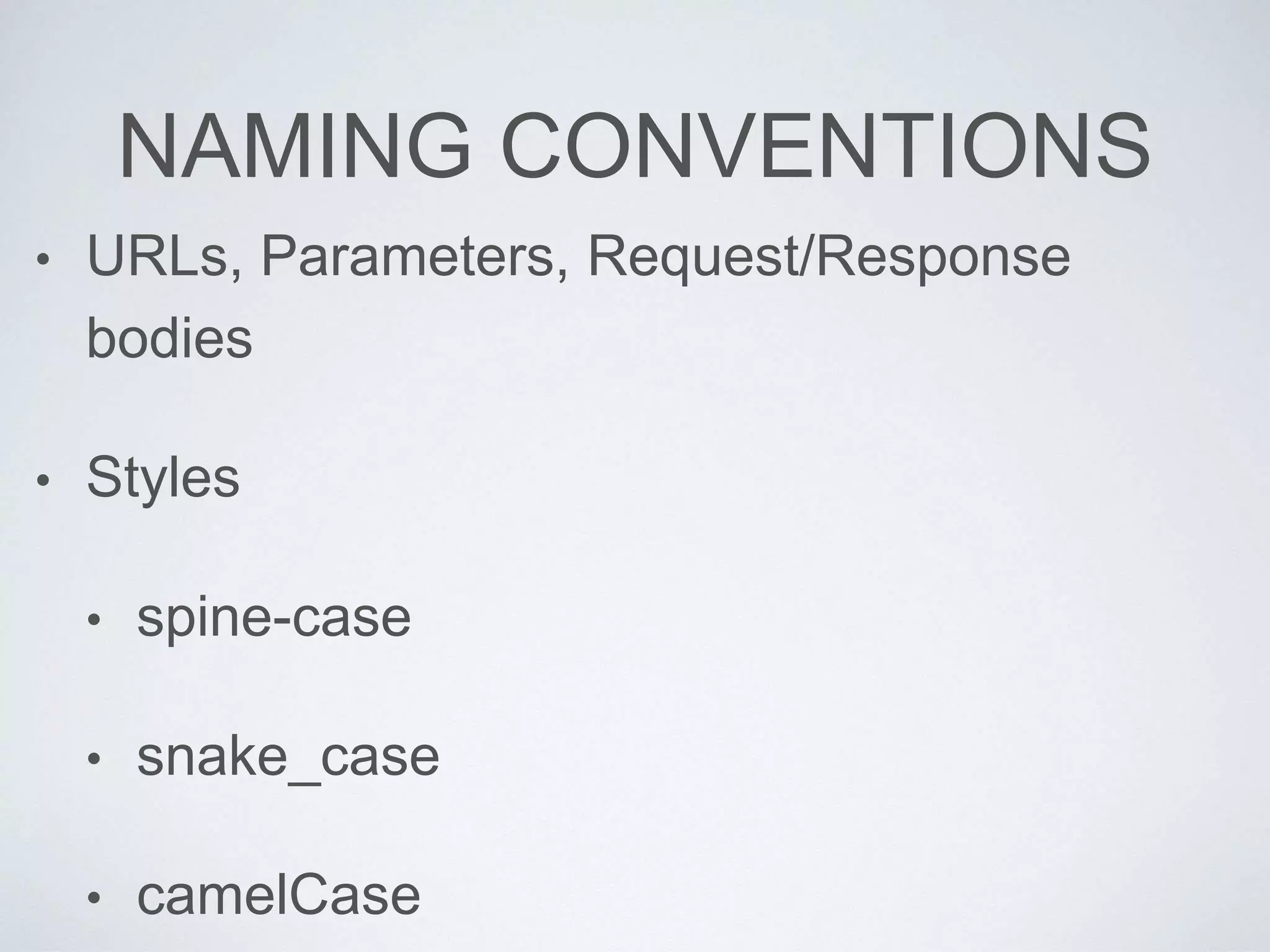 NAMING CONVENTIONS

• URLs, Parameters, Request/Response bodies

• Styles

• spine-case

• snake_case

• camelCase